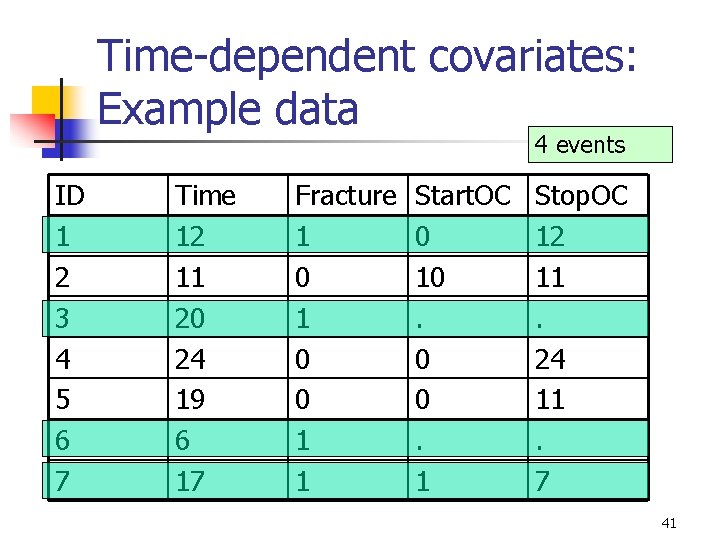 Time-dependent covariates: Example data

4 events

| ID | Time | Fracture | StartOC | StopOC |
|---|---|---|---|---|
| 1 | 12 | 1 | 0 | 12 |
| 2 | 11 | 0 | 10 | 11 |
| 3 | 20 | 1 | . | . |
| 4 | 24 | 0 | 0 | 24 |
| 5 | 19 | 0 | 0 | 11 |
| 6 | 6 | 1 | . | . |
| 7 | 17 | 1 | 1 | 7 |

41